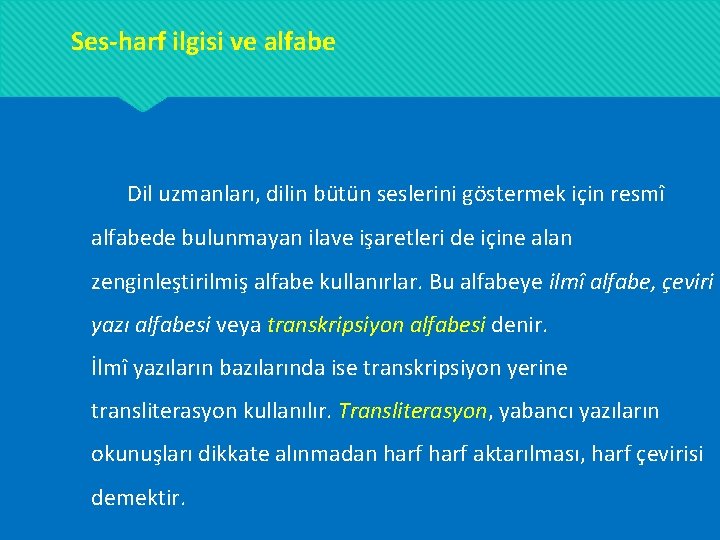 Ses-harf ilgisi ve alfabe

Dil uzmanları, dilin bütün seslerini göstermek için resmî alfabede bulunmayan ilave işaretleri de içine alan zenginleştirilmiş alfabe kullanırlar. Bu alfabeye ilmî alfabe, çeviri yazı alfabesi veya transkripsiyon alfabesi denir.

İlmî yazıların bazılarında ise transkripsiyon yerine transliterasyon kullanılır. Transliterasyon, yabancı yazıların okunuşları dikkate alınmadan harf harf aktarılması, harf çevirisi demektir.